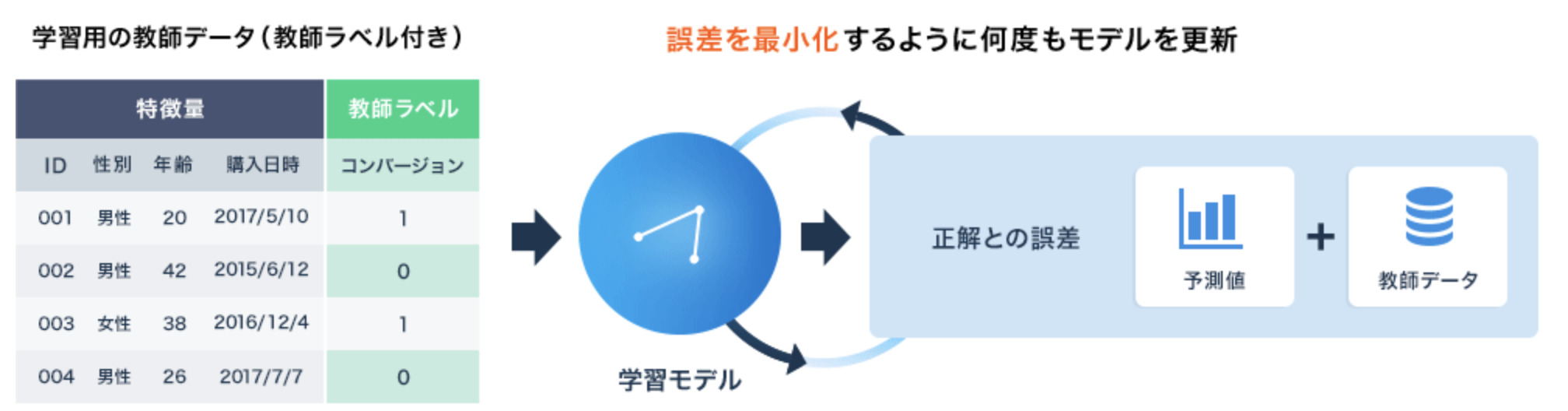 学習用の教師データ（教師ラベル付き）

| 特徴量 | | | | 教師ラベル |
|---|---|---|---|---|
| ID | 性別 | 年齢 | 購入日時 | コンバージョン |
| 001 | 男性 | 20 | 2017/5/10 | 1 |
| 002 | 男性 | 42 | 2015/6/12 | 0 |
| 003 | 女性 | 38 | 2016/12/4 | 1 |
| 004 | 男性 | 26 | 2017/7/7 | 0 |

誤差を最小化するように何度もモデルを更新

学習モデル

正解との誤差

予測値

+

教師データ